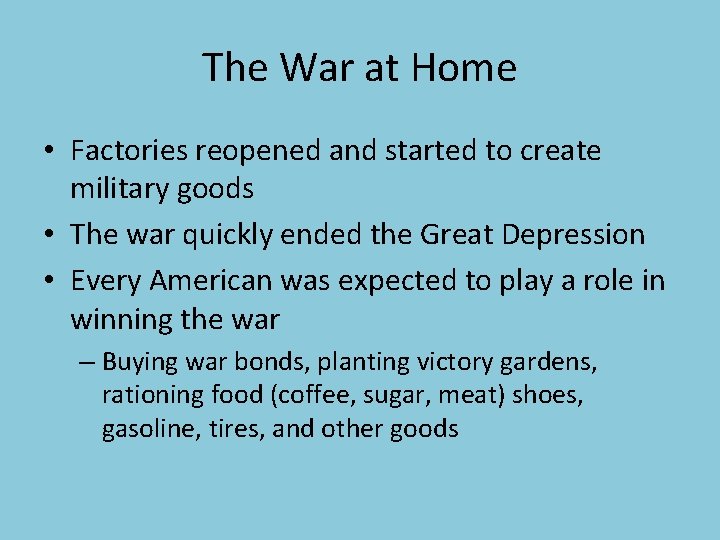 The War at Home

• Factories reopened and started to create military goods
• The war quickly ended the Great Depression
• Every American was expected to play a role in winning the war
– Buying war bonds, planting victory gardens, rationing food (coffee, sugar, meat) shoes, gasoline, tires, and other goods